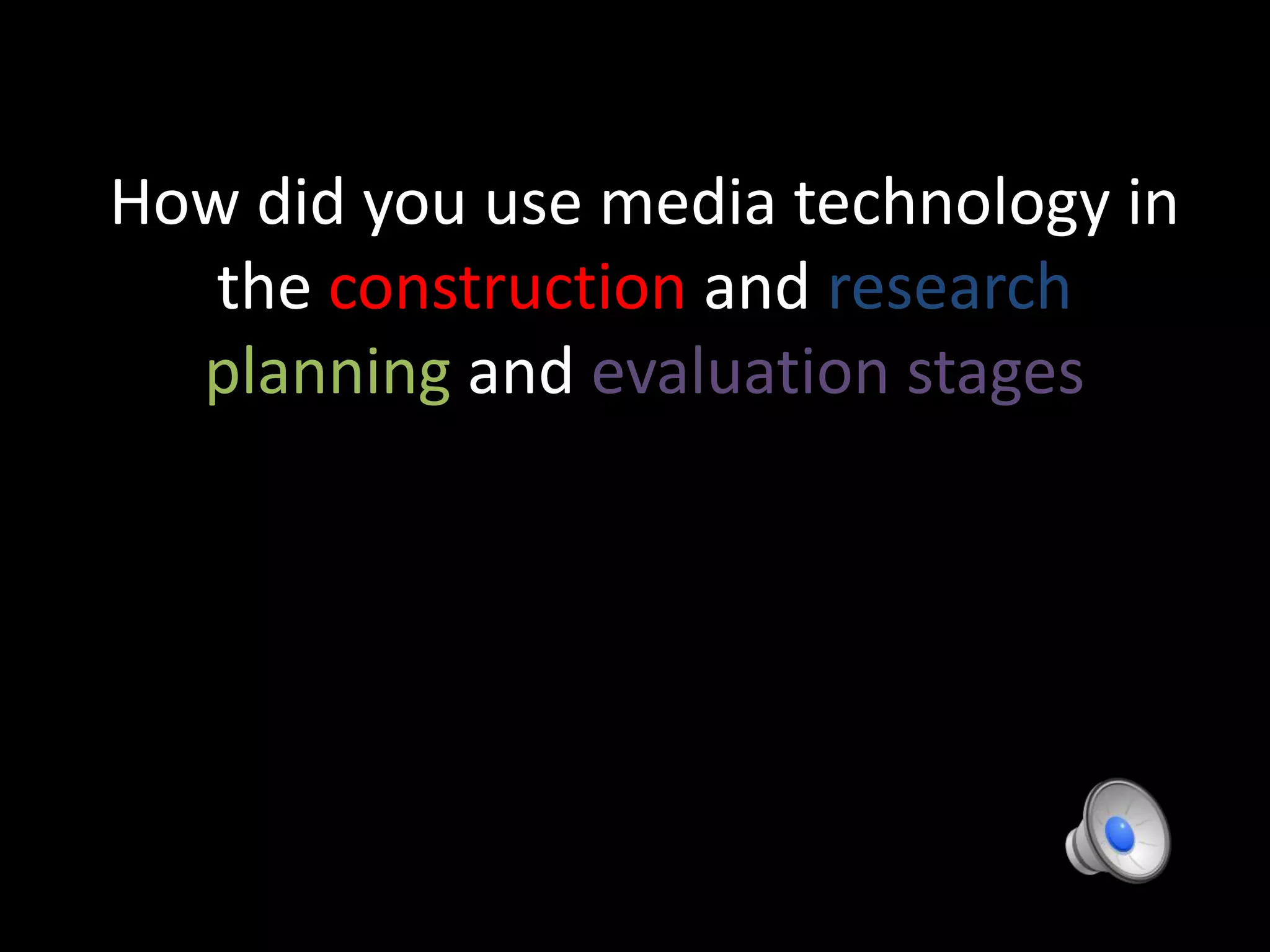 How did you use media technology in the construction and research planning and evaluation stages